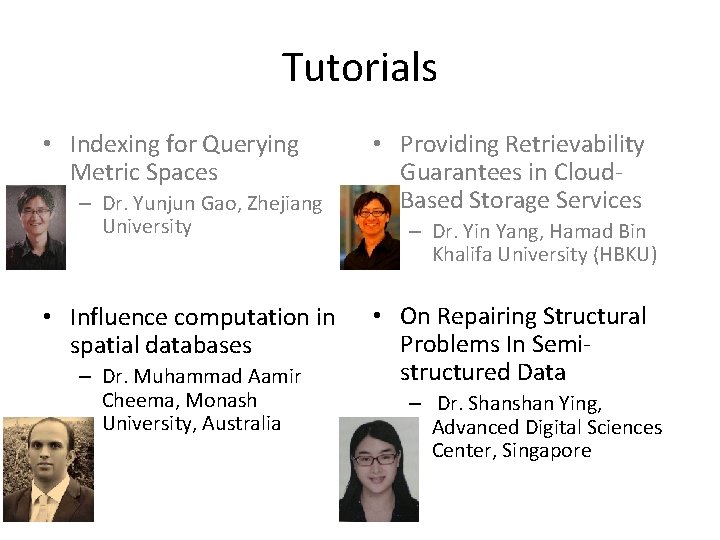 Tutorials

• Indexing for Querying Metric Spaces
- Dr. Yunjun Gao, Zhejiang University

• Influence computation in spatial databases
- Dr. Muhammad Aamir Cheema, Monash University, Australia

• Providing Retrievability Guarantees in Cloud-Based Storage Services
- Dr. Yin Yang, Hamad Bin Khalifa University (HBKU)

• On Repairing Structural Problems In Semi-structured Data
- Dr. Shanshan Ying, Advanced Digital Sciences Center, Singapore